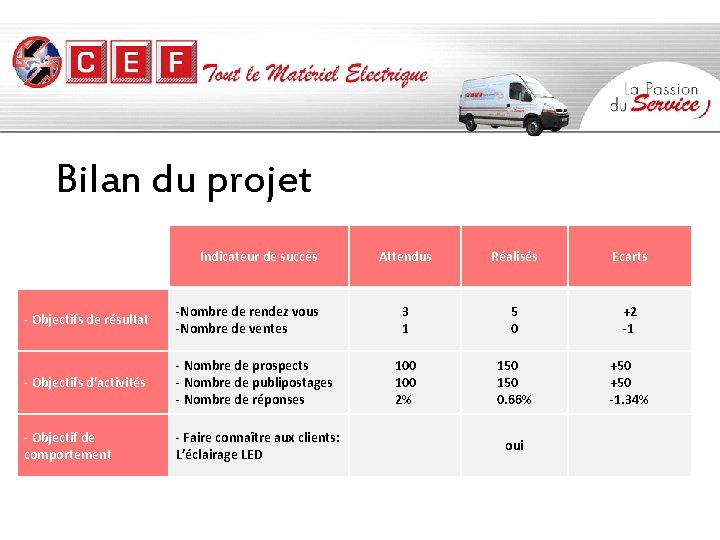 CEF Tout le Matériel Electrique

La Passion du Service

Bilan du projet

| | Indicateur de succès | Attendus | Réalisés | Ecarts |
|---|---|---|---|---|
| - Objectifs de résultat | -Nombre de rendez vous<br>-Nombre de ventes | 3<br>1 | 5<br>0 | +2<br>-1 |
| - Objectifs d'activités | - Nombre de prospects<br>- Nombre de publipostages<br>- Nombre de réponses | 100<br>100<br>2% | 150<br>150<br>0.66% | +50<br>+50<br>-1.34% |
| - Objectif de comportement | - Faire connaître aux clients: L'éclairage LED | | oui | |